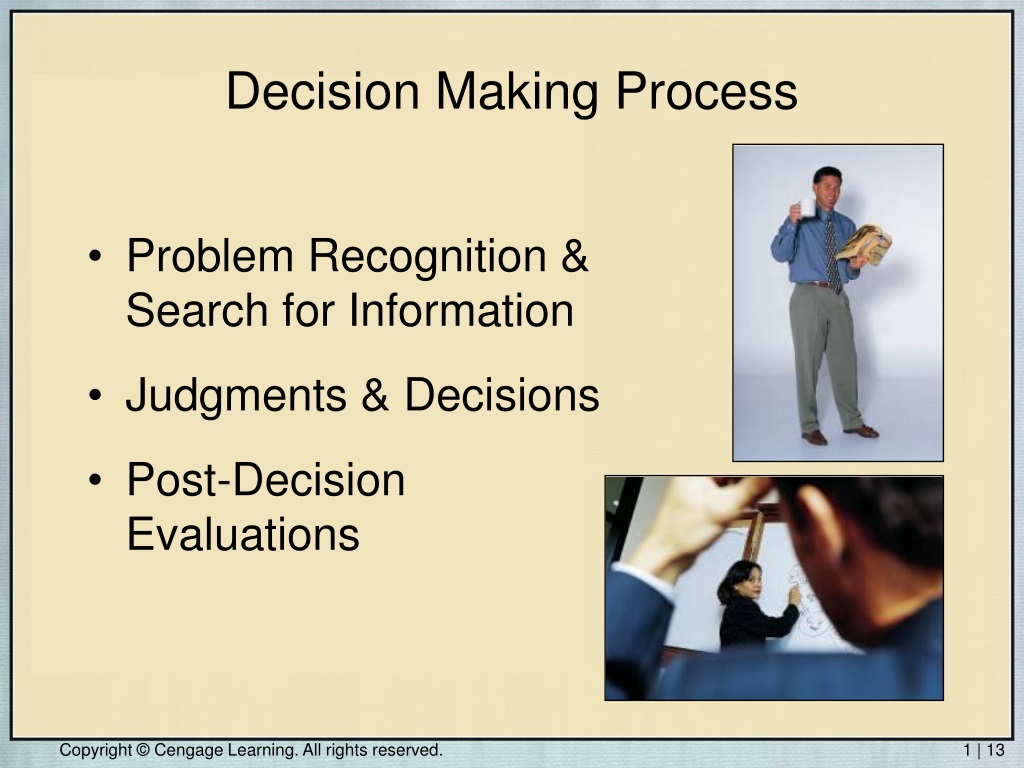 Decision Making Process

• Problem Recognition & Search for Information

• Judgments & Decisions

• Post-Decision Evaluations

Copyright © Cengage Learning. All rights reserved.

1 | 13